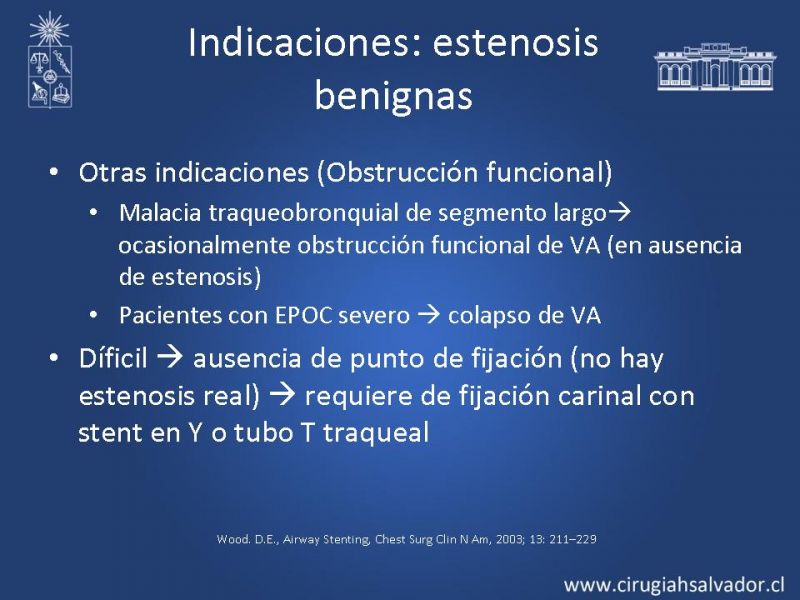 Indicaciones: estenosis benignas

• Otras indicaciones (Obstrucción funcional)
  • Malacia traqueobronquial de segmento largo→ ocasionalmente obstrucción funcional de VA (en ausencia de estenosis)
  • Pacientes con EPOC severo → colapso de VA
• Díficil → ausencia de punto de fijación (no hay estenosis real) → requiere de fijación carinal con stent en Y o tubo T traqueal

Wood. D.E., Airway Stenting, Chest Surg Clin N Am, 2003; 13: 211–229

www.cirugiahsalvador.cl